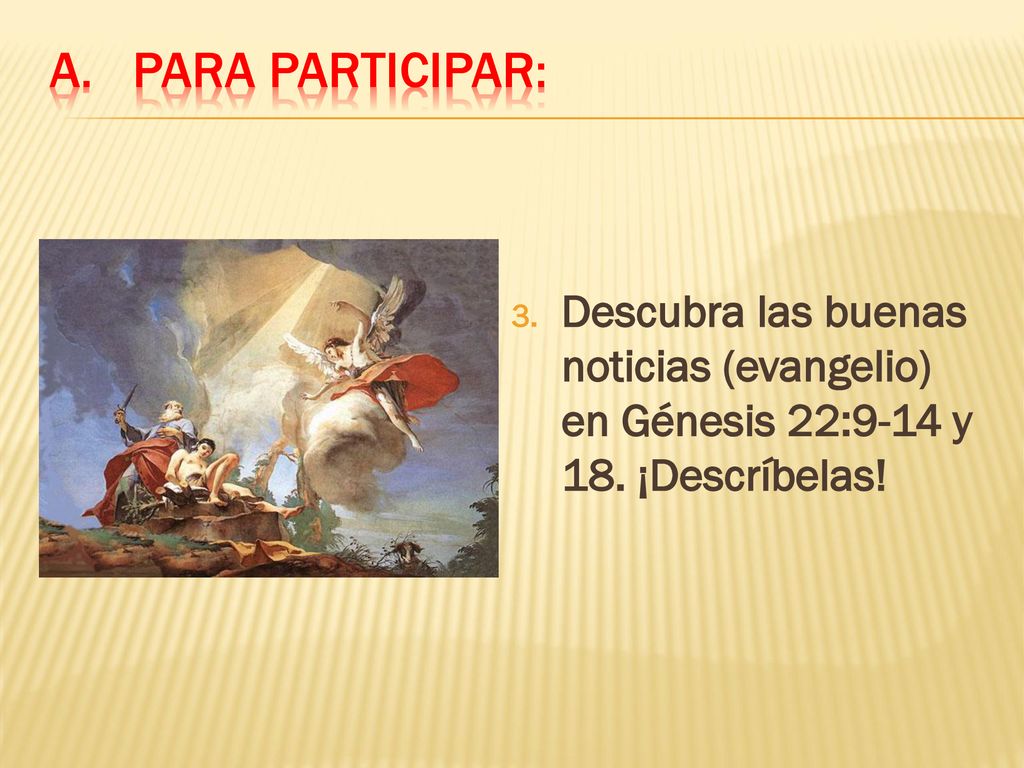 A. PARA PARTICIPAR:

3. Descubra las buenas noticias (evangelio) en Génesis 22:9-14 y 18. ¡Descríbelas!